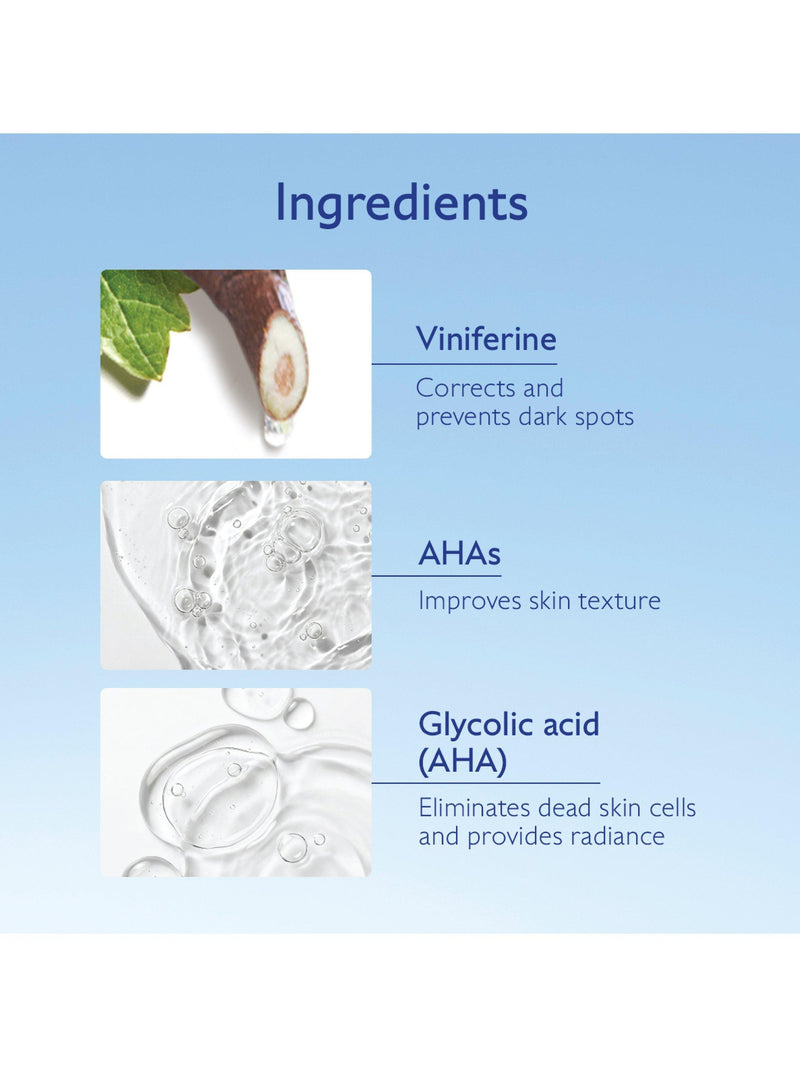 Ingredients

Viniferine

Corrects and prevents dark spots

AHAs

Improves skin texture

Glycolic acid (AHA)

Eliminates dead skin cells and provides radiance